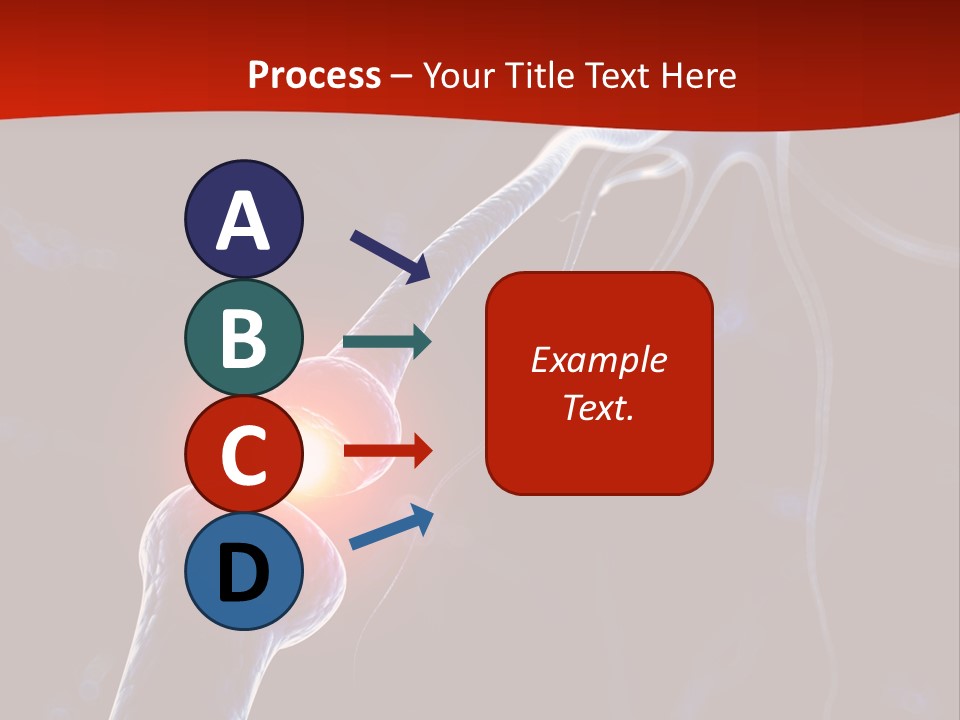 Process – Your Title Text Here

A

B

C

D

Example Text.